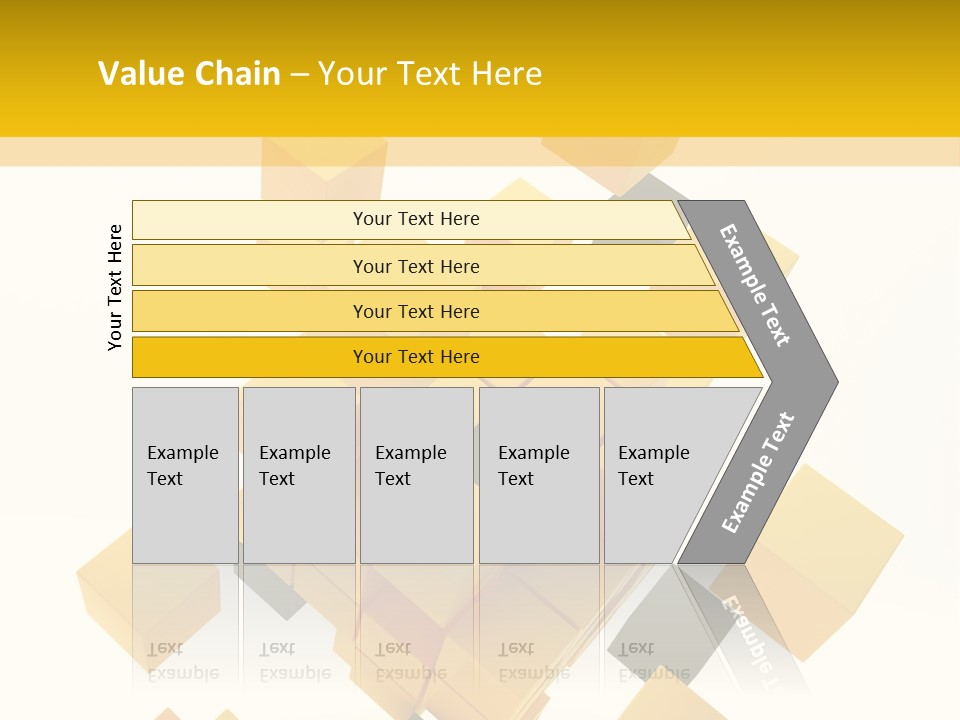 Value Chain – Your Text Here

Your Text Here

Your Text Here

Your Text Here

Your Text Here

Your Text Here

Example Text

Example Text

Example Text

Example Text

Example Text

Example Text

Example Text